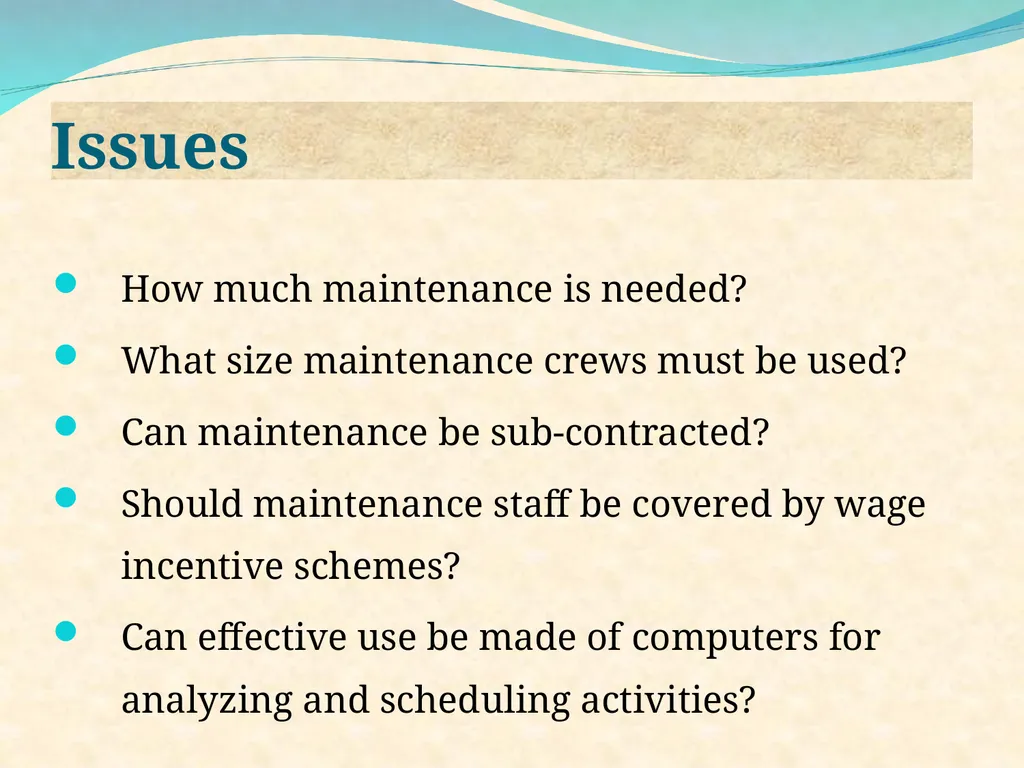 Issues

- How much maintenance is needed?
- What size maintenance crews must be used?
- Can maintenance be sub-contracted?
- Should maintenance staff be covered by wage incentive schemes?
- Can effective use be made of computers for analyzing and scheduling activities?